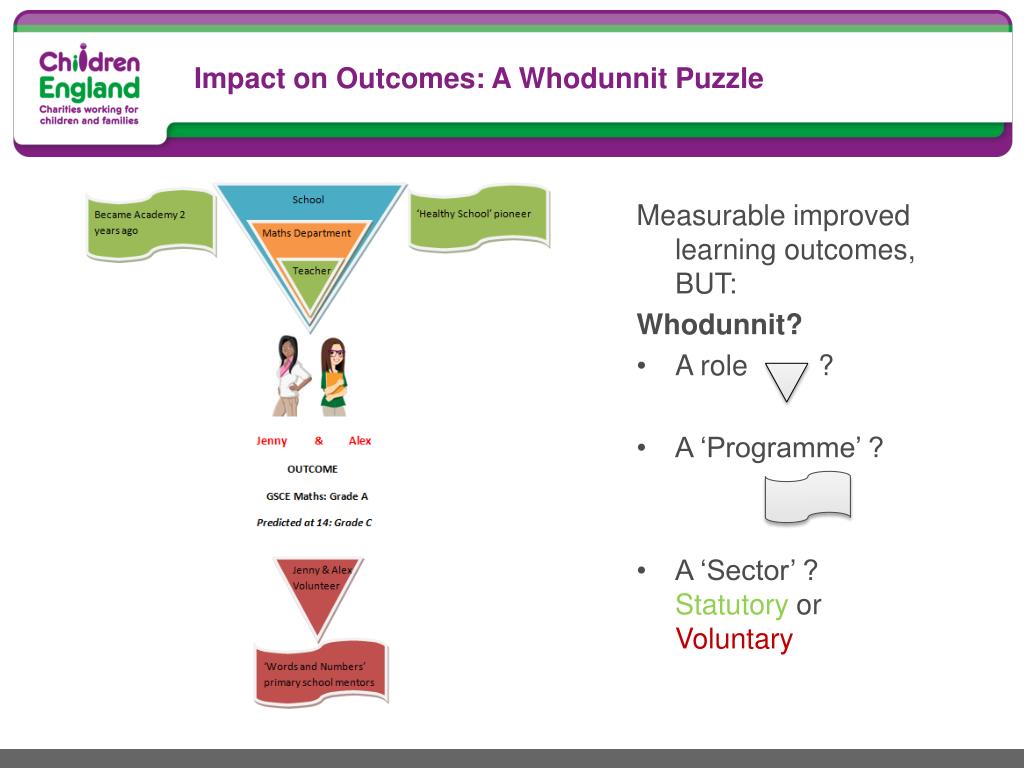 Children England
Charities working for children and families

Impact on Outcomes: A Whodunnit Puzzle

Became Academy 2 years ago

School

Maths Department

Teacher

'Healthy School' pioneer

Jenny & Alex

OUTCOME

GSCE Maths: Grade A

Predicted at 14: Grade C

Jenny & Alex Volunteer

'Words and Numbers' primary school mentors

Measurable improved learning outcomes, BUT:

Whodunnit?

• A role ?

• A 'Programme' ?

• A 'Sector' ? Statutory or Voluntary